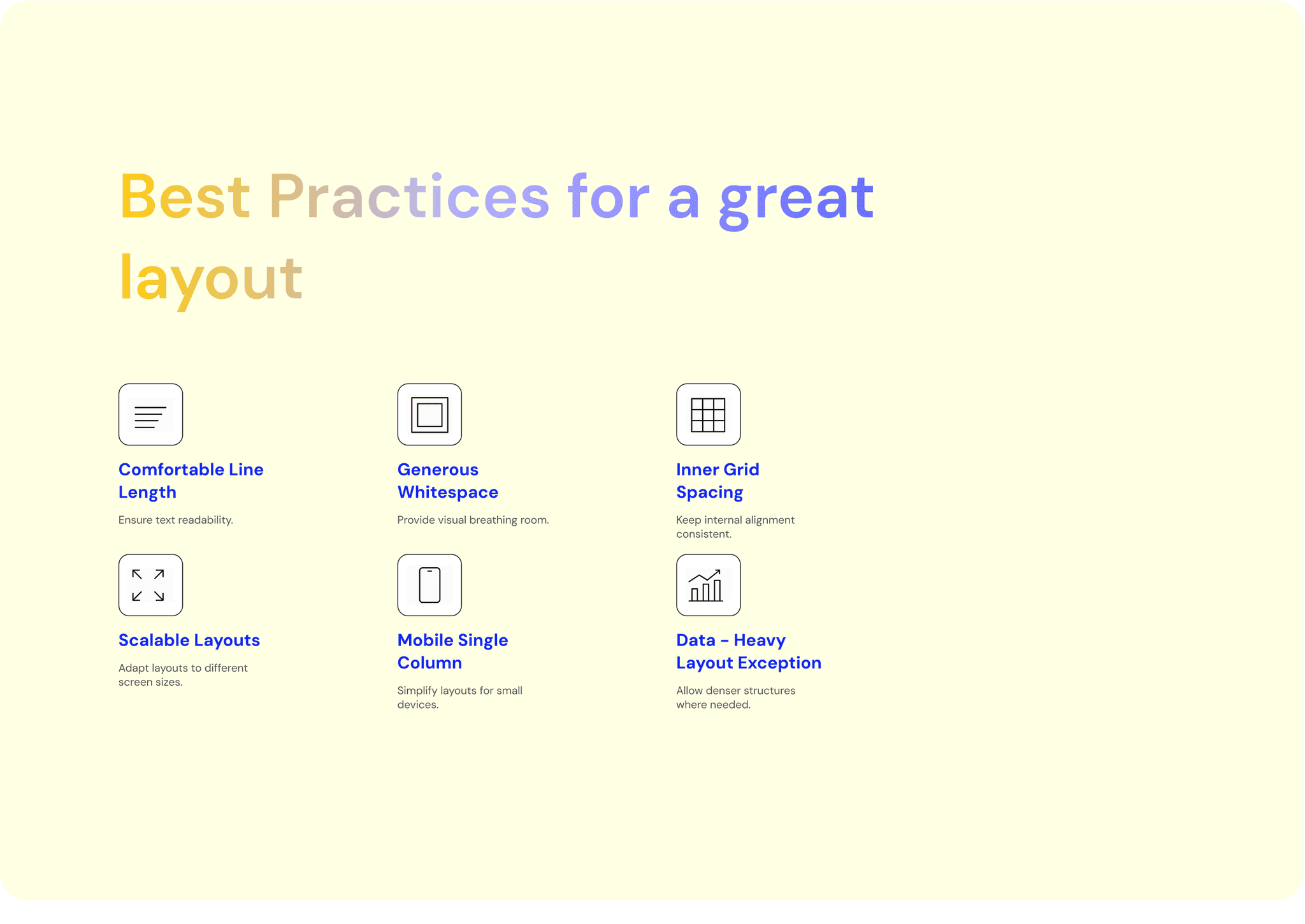 Best Practices for a great layout

Comfortable Line Length

Ensure text readability.

Generous Whitespace

Provide visual breathing room.

Inner Grid Spacing

Keep internal alignment consistent.

Scalable Layouts

Adapt layouts to different screen sizes.

Mobile Single Column

Simplify layouts for small devices.

Data - Heavy Layout Exception

Allow denser structures where needed.